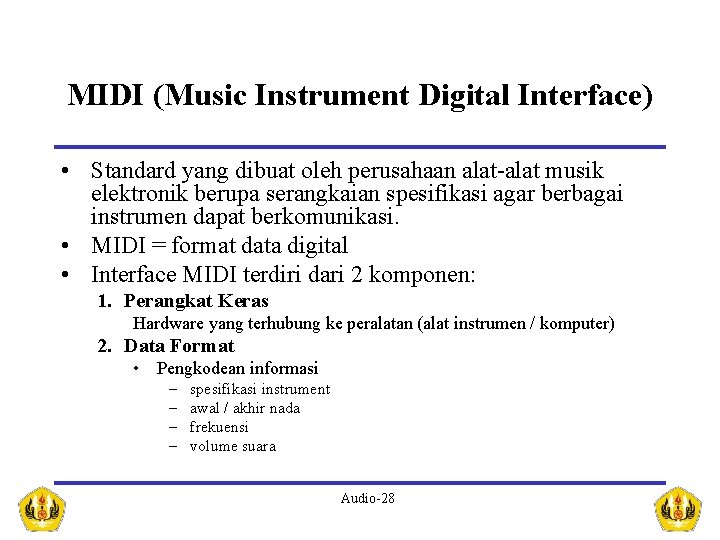 MIDI (Music Instrument Digital Interface)

• Standard yang dibuat oleh perusahaan alat-alat musik elektronik berupa serangkaian spesifikasi agar berbagai instrumen dapat berkomunikasi.
• MIDI = format data digital
• Interface MIDI terdiri dari 2 komponen:
1. Perangkat Keras
Hardware yang terhubung ke peralatan (alat instrumen / komputer)
2. Data Format
• Pengkodean informasi
– spesifikasi instrument
– awal / akhir nada
– frekuensi
– volume suara

Audio-28